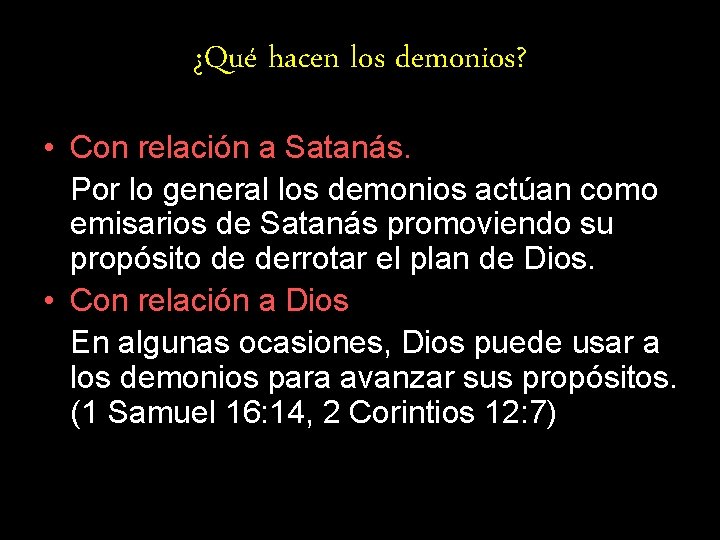 ¿Qué hacen los demonios?

• Con relación a Satanás.

Por lo general los demonios actúan como emisarios de Satanás promoviendo su propósito de derrotar el plan de Dios.

• Con relación a Dios

En algunas ocasiones, Dios puede usar a los demonios para avanzar sus propósitos. (1 Samuel 16:14, 2 Corintios 12:7)